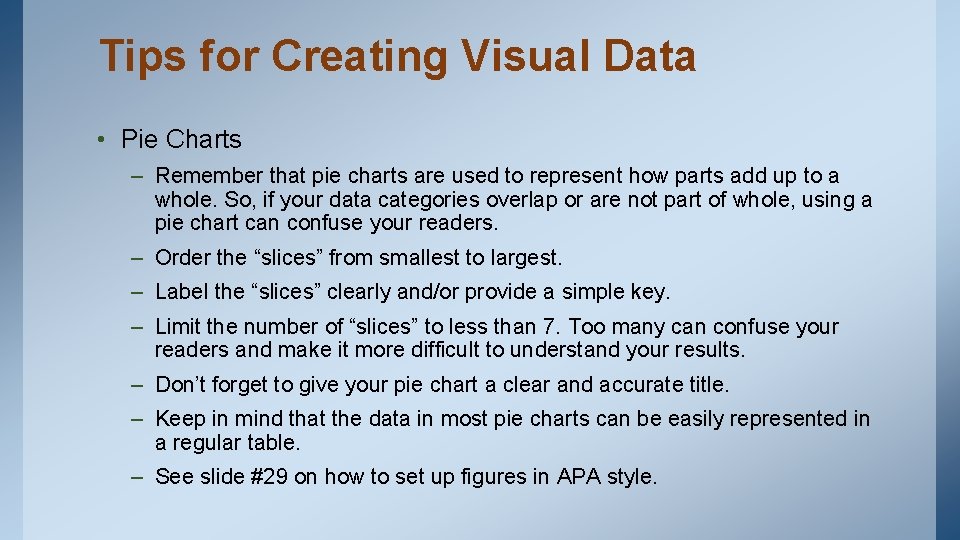 Tips for Creating Visual Data

• Pie Charts

– Remember that pie charts are used to represent how parts add up to a whole. So, if your data categories overlap or are not part of whole, using a pie chart can confuse your readers.

– Order the “slices” from smallest to largest.

– Label the “slices” clearly and/or provide a simple key.

– Limit the number of “slices” to less than 7. Too many can confuse your readers and make it more difficult to understand your results.

– Don’t forget to give your pie chart a clear and accurate title.

– Keep in mind that the data in most pie charts can be easily represented in a regular table.

– See slide #29 on how to set up figures in APA style.